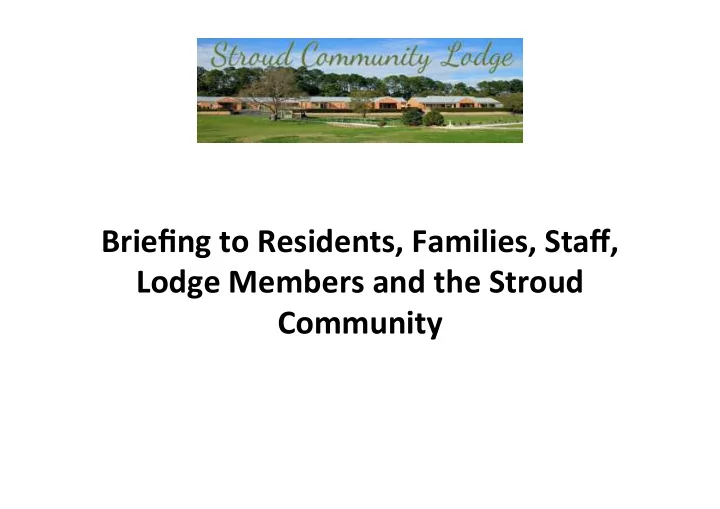 Stroud Community Lodge

Briefing to Residents, Families, Staff, Lodge Members and the Stroud Community